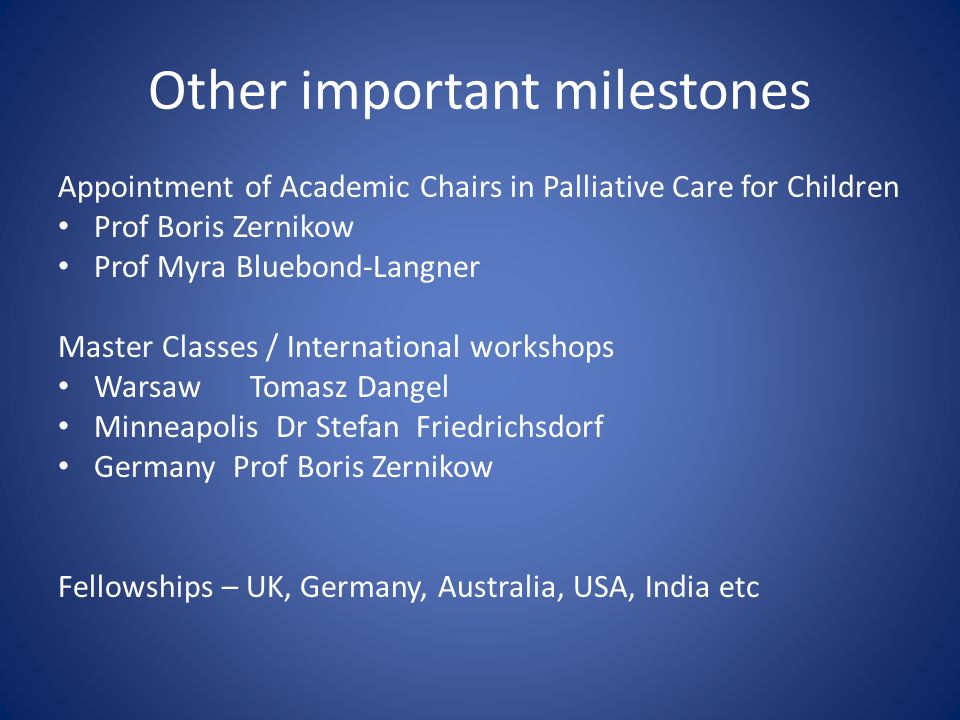 Other important milestones

Appointment of Academic Chairs in Palliative Care for Children
• Prof Boris Zernikow
• Prof Myra Bluebond-Langner

Master Classes / International workshops
• Warsaw Tomasz Dangel
• Minneapolis Dr Stefan Friedrichsdorf
• Germany Prof Boris Zernikow

Fellowships – UK, Germany, Australia, USA, India etc